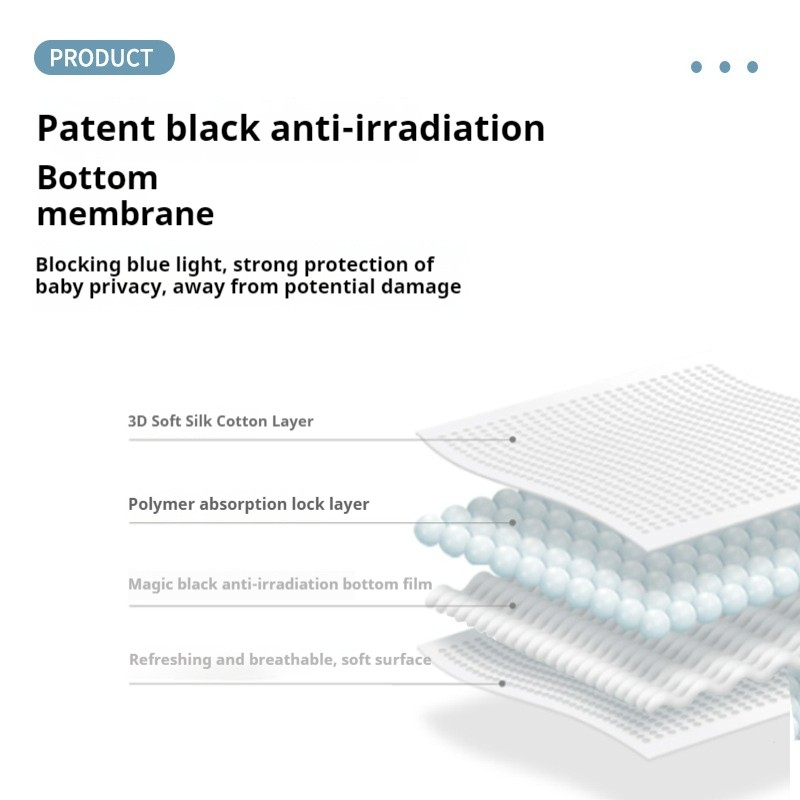 PRODUCT

Patent black anti-irradiation

Bottom membrane

Blocking blue light, strong protection of baby privacy, away from potential damage

3D Soft Silk Cotton Layer

Polymer absorption lock layer

Magic black anti-irradiation bottom film

Refreshing and breathable, soft surface